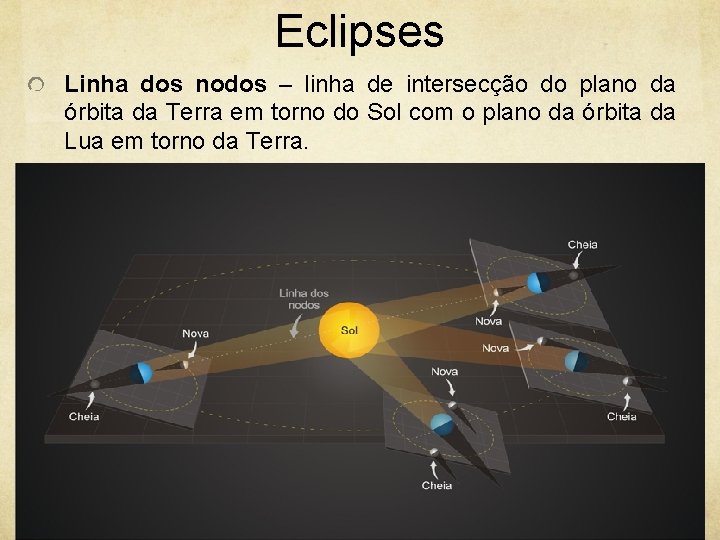 Eclipses

Linha dos nodos – linha de intersecção do plano da órbita da Terra em torno do Sol com o plano da órbita da Lua em torno da Terra.

Cheia
Linha dos nodos
Nova
Sol
Nova
Nova
Nova
Cheia
Cheia
Cheia